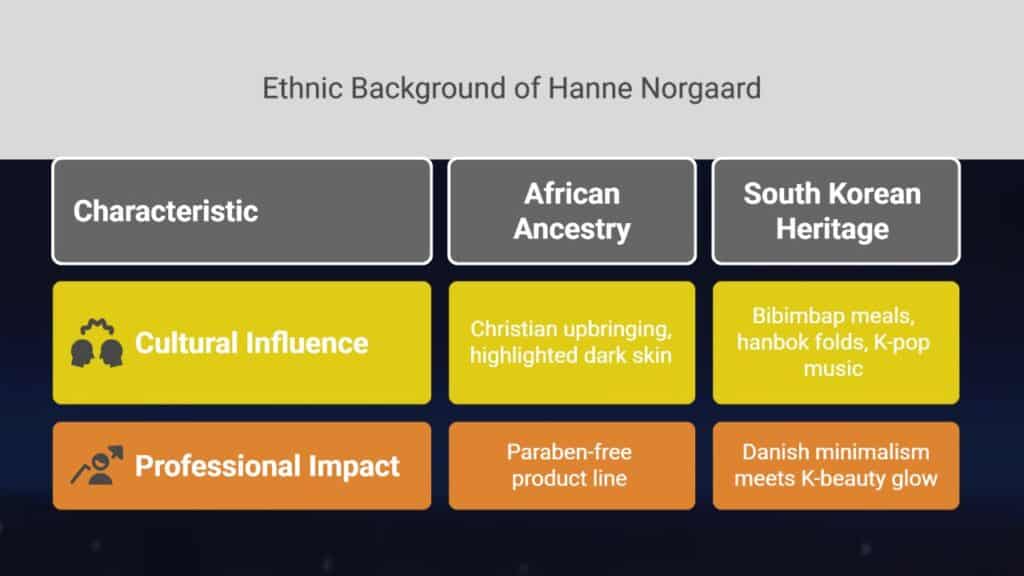 Ethnic Background of Hanne Norgaard

| Characteristic | African Ancestry | South Korean Heritage |
|---|---|---|
| Cultural Influence | Christian upbringing, highlighted dark skin | Bibimbap meals, hanbok folds, K-pop music |
| Professional Impact | Paraben-free product line | Danish minimalism meets K-beauty glow |